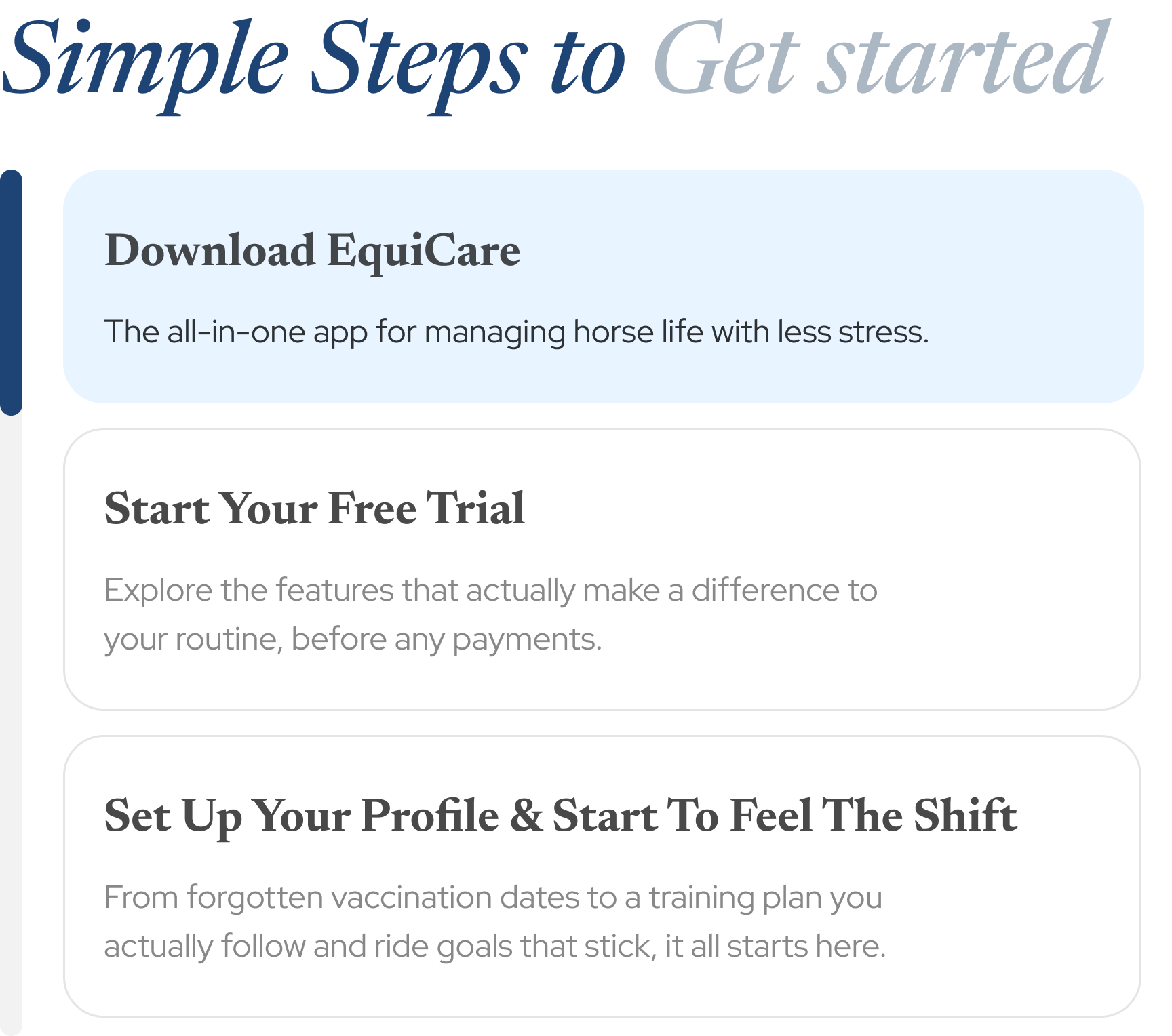 Simple Steps to Get started

Download EquiCare

The all-in-one app for managing horse life with less stress.

Start Your Free Trial

Explore the features that actually make a difference to your routine, before any payments.

Set Up Your Profile & Start To Feel The Shift

From forgotten vaccination dates to a training plan you actually follow and ride goals that stick, it all starts here.